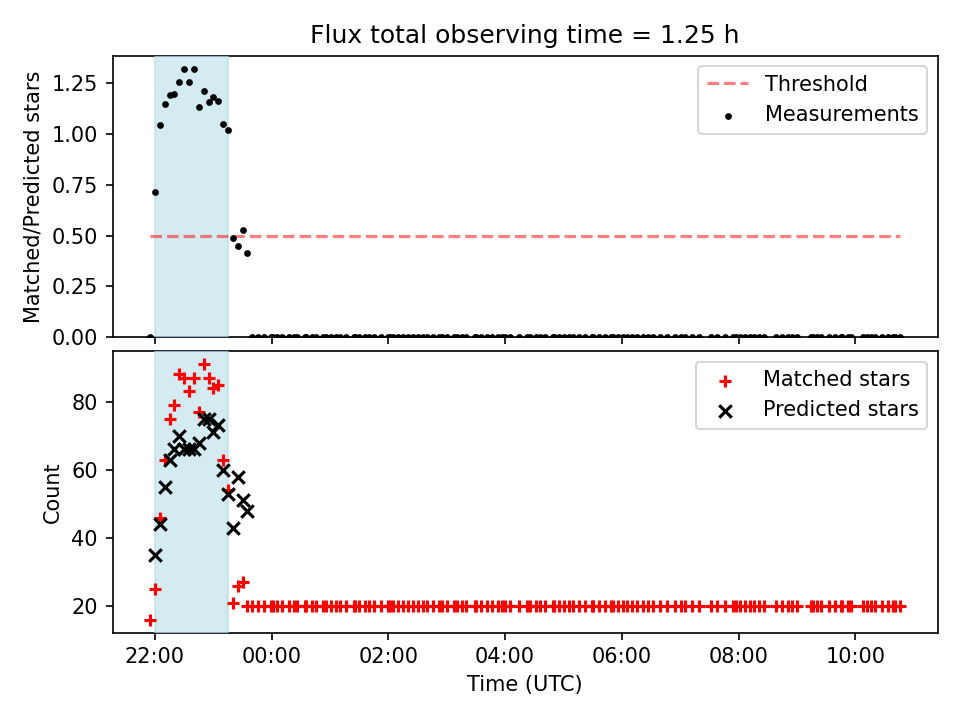 Flux total observing time = 1.25 h

Matched/Predicted stars

1.25
1.00
0.75
0.50
0.25
0.00

Threshold
Measurements

Count

80
60
40
20

Matched stars
Predicted stars

22:00
00:00
02:00
04:00
06:00
08:00
10:00

Time (UTC)